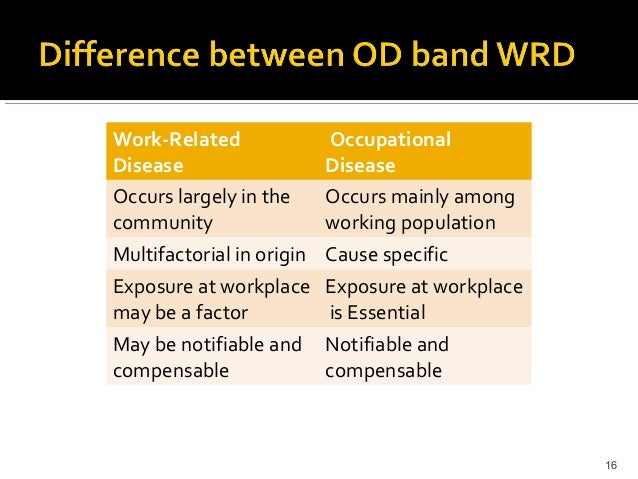 Difference between OD band WRD

| Work-Related Disease | Occupational Disease |
|---|---|
| Occurs largely in the community | Occurs mainly among working population |
| Multifactorial in origin | Cause specific |
| Exposure at workplace may be a factor | Exposure at workplace is Essential |
| May be notifiable and compensable | Notifiable and compensable |

16